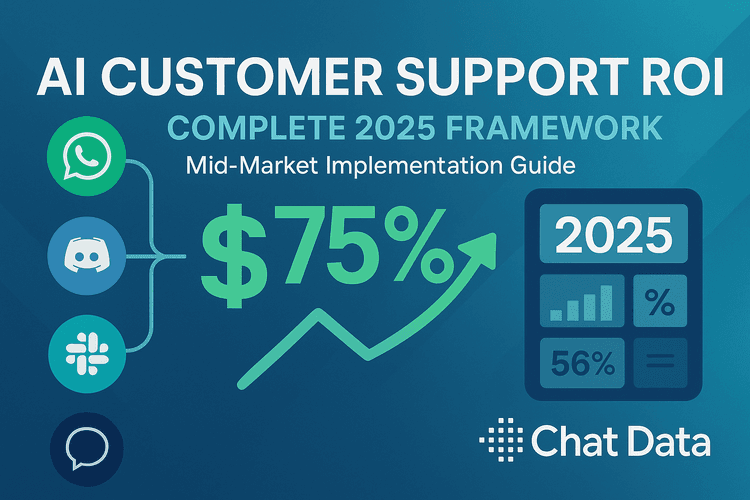 AI CUSTOMER SUPPORT ROI

COMPLETE 2025 FRAMEWORK

Mid-Market Implementation Guide

$75%

2025

%

56%

=

Chat Data